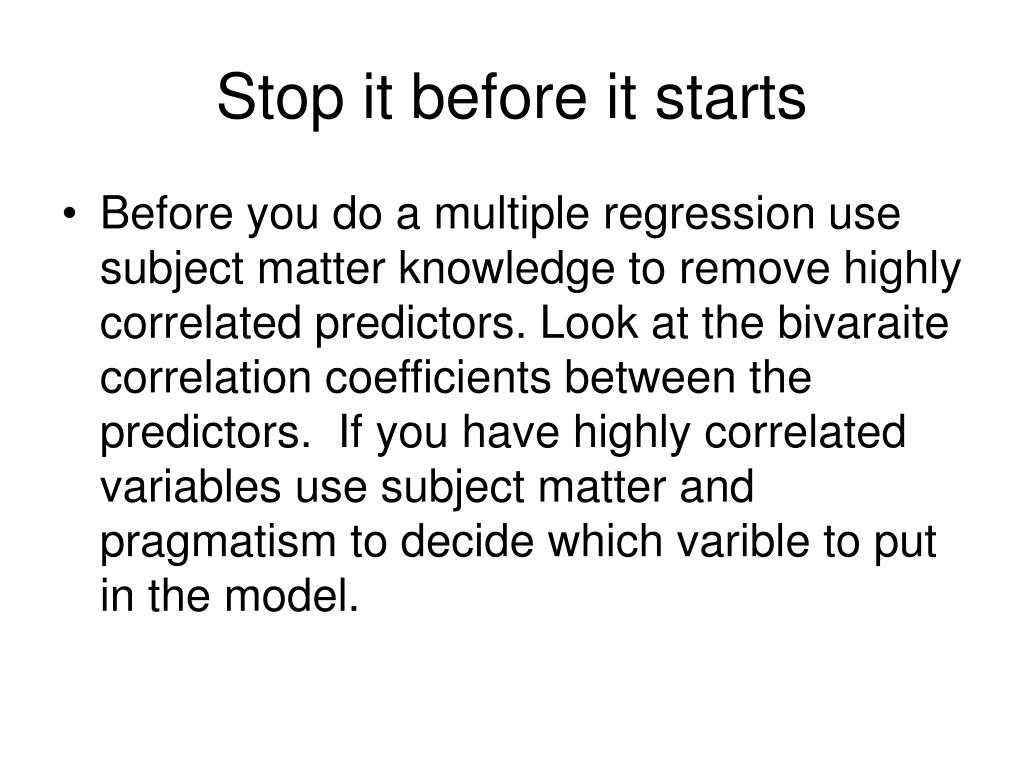 Stop it before it starts

• Before you do a multiple regression use subject matter knowledge to remove highly correlated predictors. Look at the bivaraite correlation coefficients between the predictors.  If you have highly correlated variables use subject matter and pragmatism to decide which varible to put in the model.